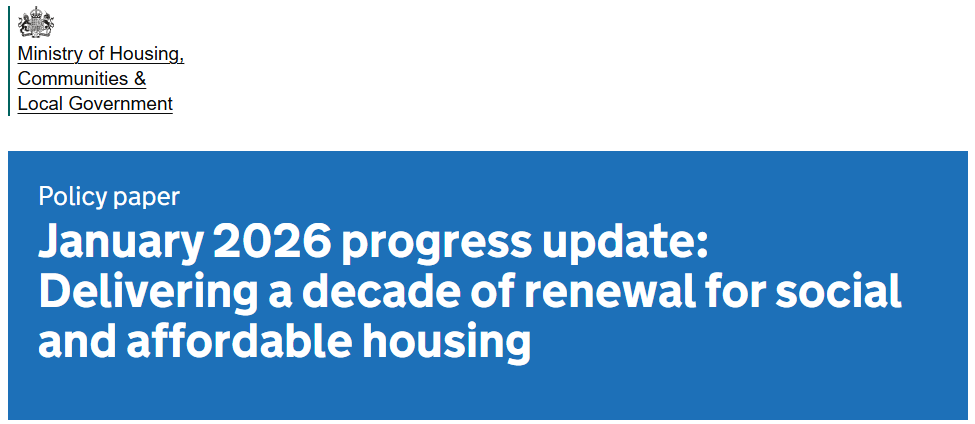 Ministry of Housing, Communities & Local Government

Policy paper

January 2026 progress update: Delivering a decade of renewal for social and affordable housing